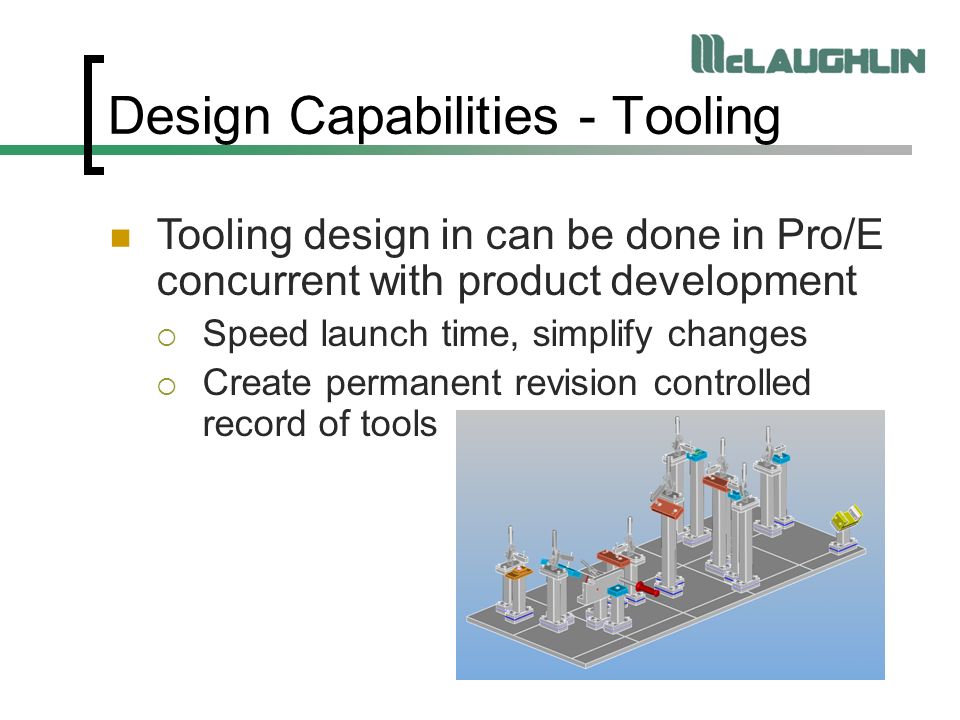 McLAUGHLIN

Design Capabilities - Tooling

Tooling design in can be done in Pro/E concurrent with product development

Speed launch time, simplify changes

Create permanent revision controlled record of tools